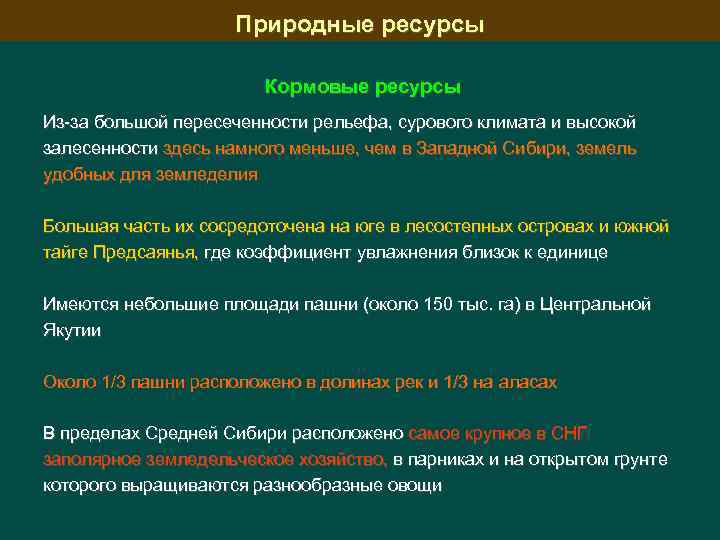 Природные ресурсы

Кормовые ресурсы

Из-за большой пересеченности рельефа, сурового климата и высокой залесенности здесь намного меньше, чем в Западной Сибири, земель удобных для земледелия

Большая часть их сосредоточена на юге в лесостепных островах и южной тайге Предсаянья, где коэффициент увлажнения близок к единице

Имеются небольшие площади пашни (около 150 тыс. га) в Центральной Якутии

Около 1/3 пашни расположено в долинах рек и 1/3 на аласах

В пределах Средней Сибири расположено самое крупное в СНГ заполярное земледельческое хозяйство, в парниках и на открытом грунте которого выращиваются разнообразные овощи